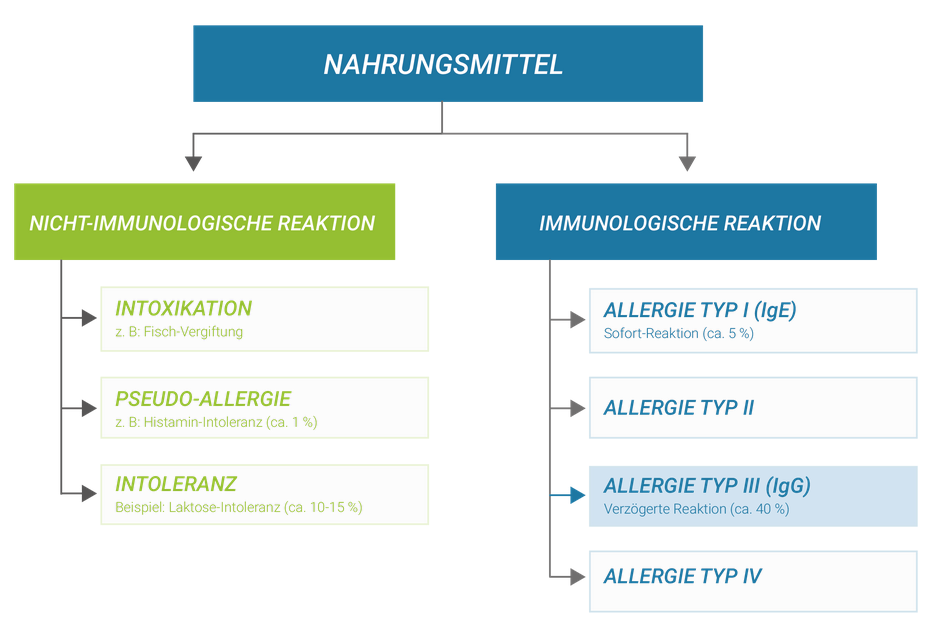 NAHRUNGSMITTEL

NICHT-IMMUNOLOGISCHE REAKTION

INTOXIKATION
z. B: Fisch-Vergiftung

PSEUDO-ALLERGIE
z. B: Histamin-Intoleranz (ca. 1 %)

INTOLERANZ
Beispiel: Laktose-Intoleranz (ca. 10-15 %)

IMMUNOLOGISCHE REAKTION

ALLERGIE TYP I (IgE)
Sofort-Reaktion (ca. 5 %)

ALLERGIE TYP II

ALLERGIE TYP III (IgG)
Verzögerte Reaktion (ca. 40 %)

ALLERGIE TYP IV